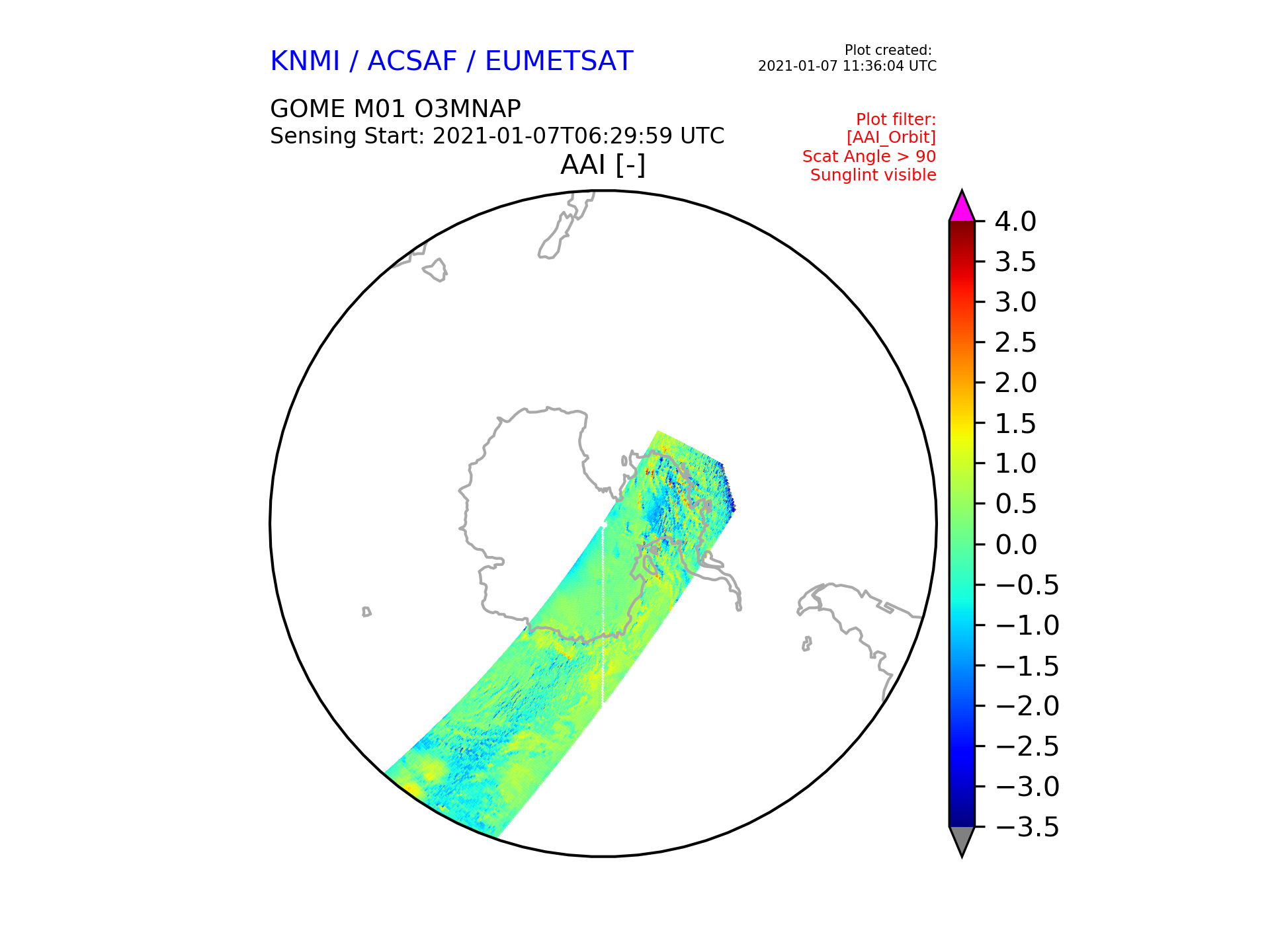 KNMI / ACSAF / EUMETSAT

Plot created:
2021-01-07 11:36:04 UTC

GOME M01 O3MNAP
Sensing Start: 2021-01-07T06:29:59 UTC

Plot filter:
[AAI_Orbit]
Scat Angle > 90
Sunglint visible

AAI [-]

4.0
3.5
3.0
2.5
2.0
1.5
1.0
0.5
0.0
−0.5
−1.0
−1.5
−2.0
−2.5
−3.0
−3.5